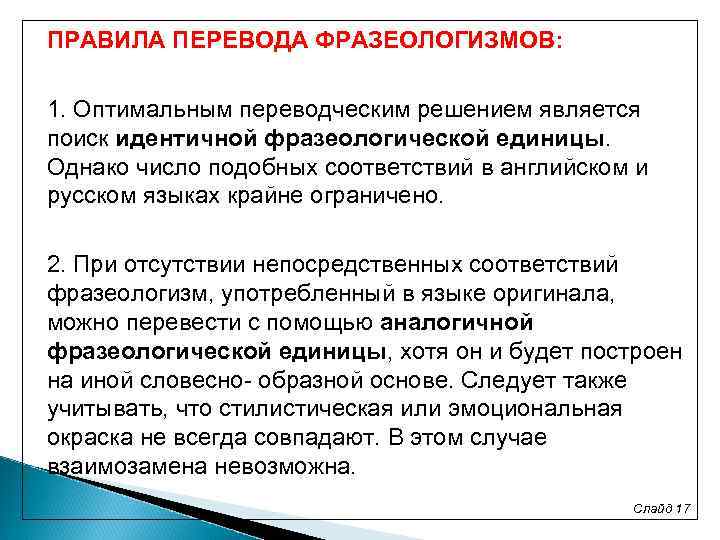 ПРАВИЛА ПЕРЕВОДА ФРАЗЕОЛОГИЗМОВ:

1. Оптимальным переводческим решением является поиск идентичной фразеологической единицы. Однако число подобных соответствий в английском и русском языках крайне ограничено.

2. При отсутствии непосредственных соответствий фразеологизм, употребленный в языке оригинала, можно перевести с помощью аналогичной фразеологической единицы, хотя он и будет построен на иной словесно- образной основе. Следует также учитывать, что стилистическая или эмоциональная окраска не всегда совпадают. В этом случае взаимозамена невозможна.

Слайд 17